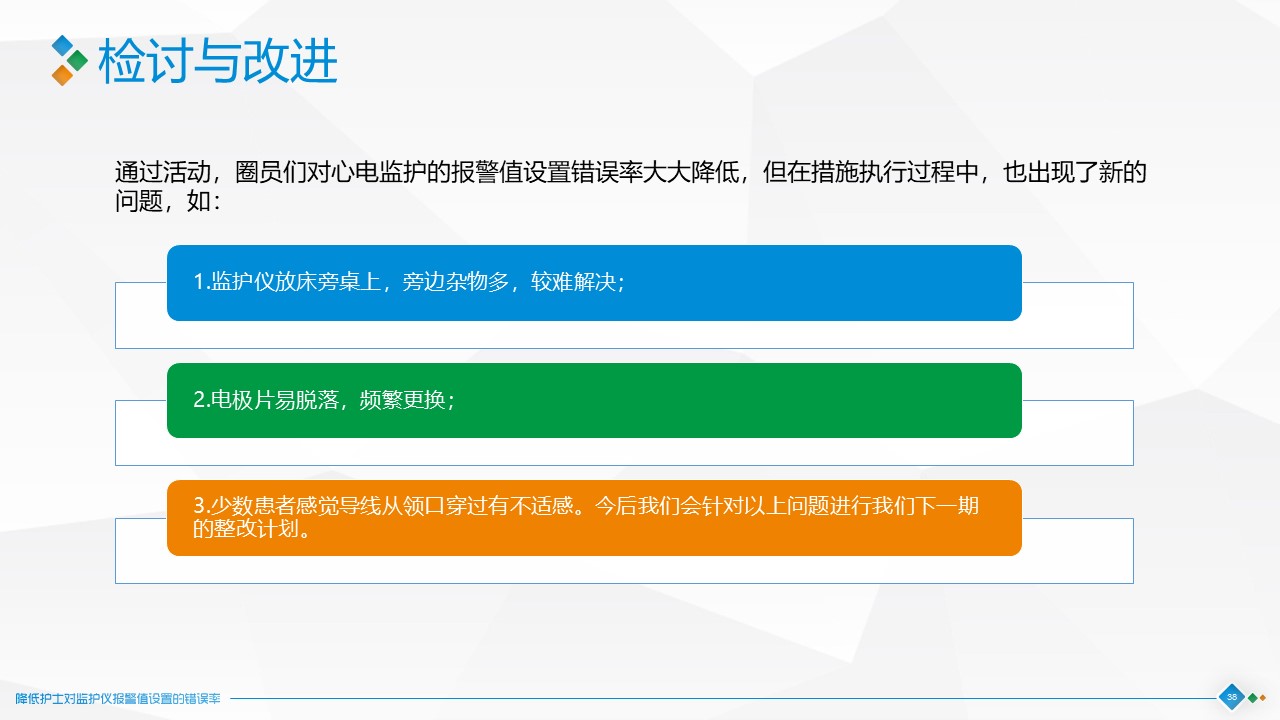 检讨与改进

通过活动，圈员们对心电监护的报警值设置错误率大大降低，但在措施执行过程中，也出现了新的问题，如：

1.监护仪放床旁桌上，旁边杂物多，较难解决；

2.电极片易脱落，频繁更换；

3.少数患者感觉导线从领口穿过有不适感。今后我们会针对以上问题进行我们下一期的整改计划。

降低护士对监护仪报警值设置的错误率

38